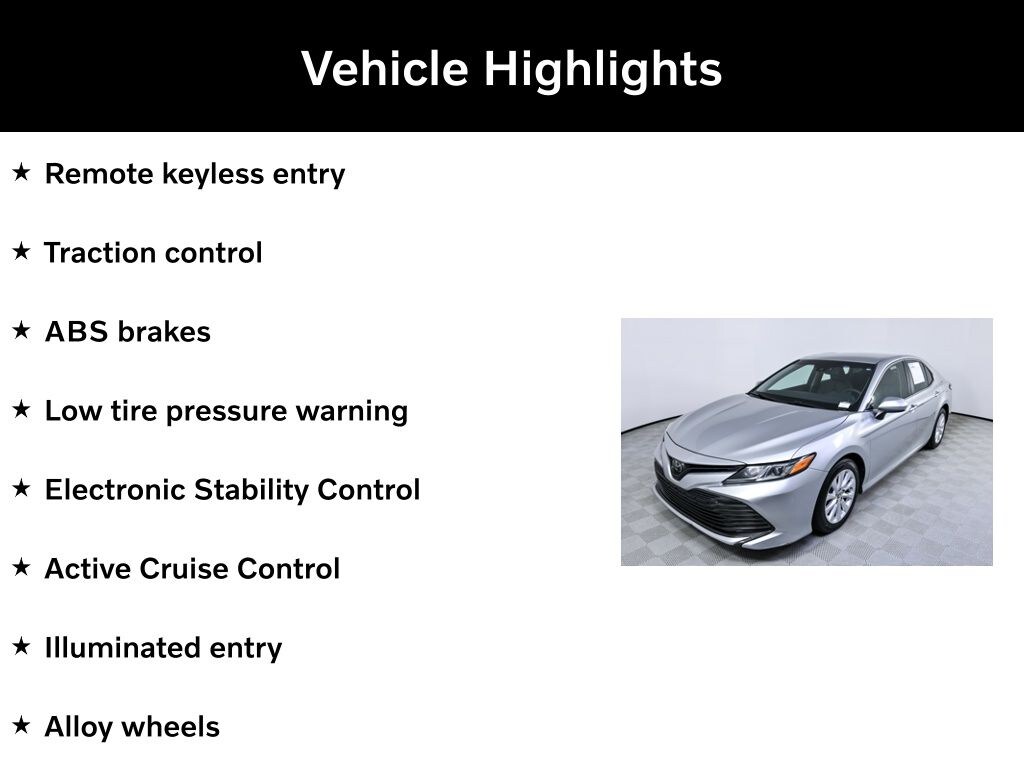 Vehicle Highlights

★ Remote keyless entry

★ Traction control

★ ABS brakes

★ Low tire pressure warning

★ Electronic Stability Control

★ Active Cruise Control

★ Illuminated entry

★ Alloy wheels